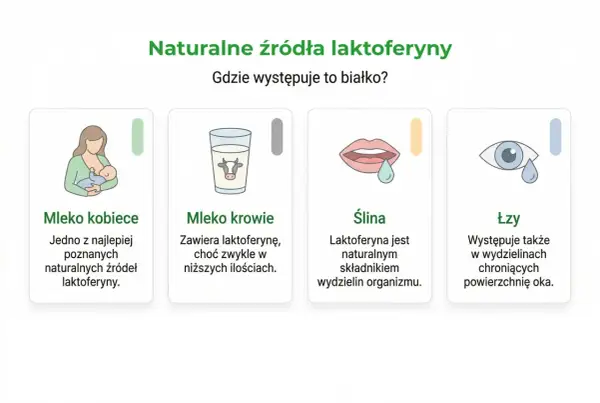 Naturalne źródła laktoferyny

Gdzie występuje to białko?

Mleko kobiece

Jedno z najlepiej poznanych naturalnych źródeł laktoferyny.

Mleko krowie

Zawiera laktoferynę, choć zwykle w niższych ilościach.

Ślina

Laktoferyna jest naturalnym składnikiem wydzielin organizmu.

Łzy

Występuje także w wydzielinach chroniących powierzchnię oka.